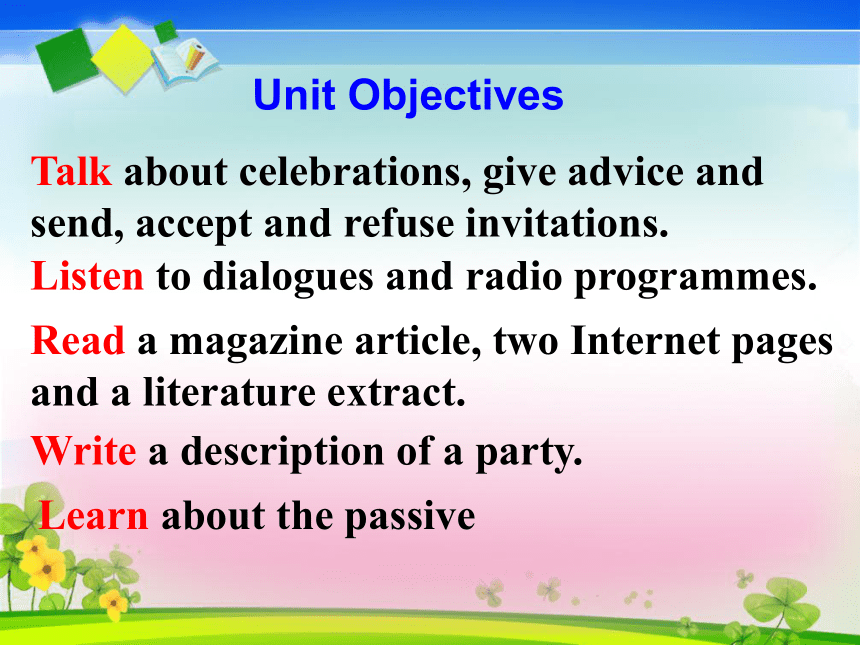 Unit Objectives

Talk about celebrations, give advice and send, accept and refuse invitations.

Listen to dialogues and radio programmes.

Read a magazine article, two Internet pages and a literature extract.

Write a description of a party.

Learn about the passive